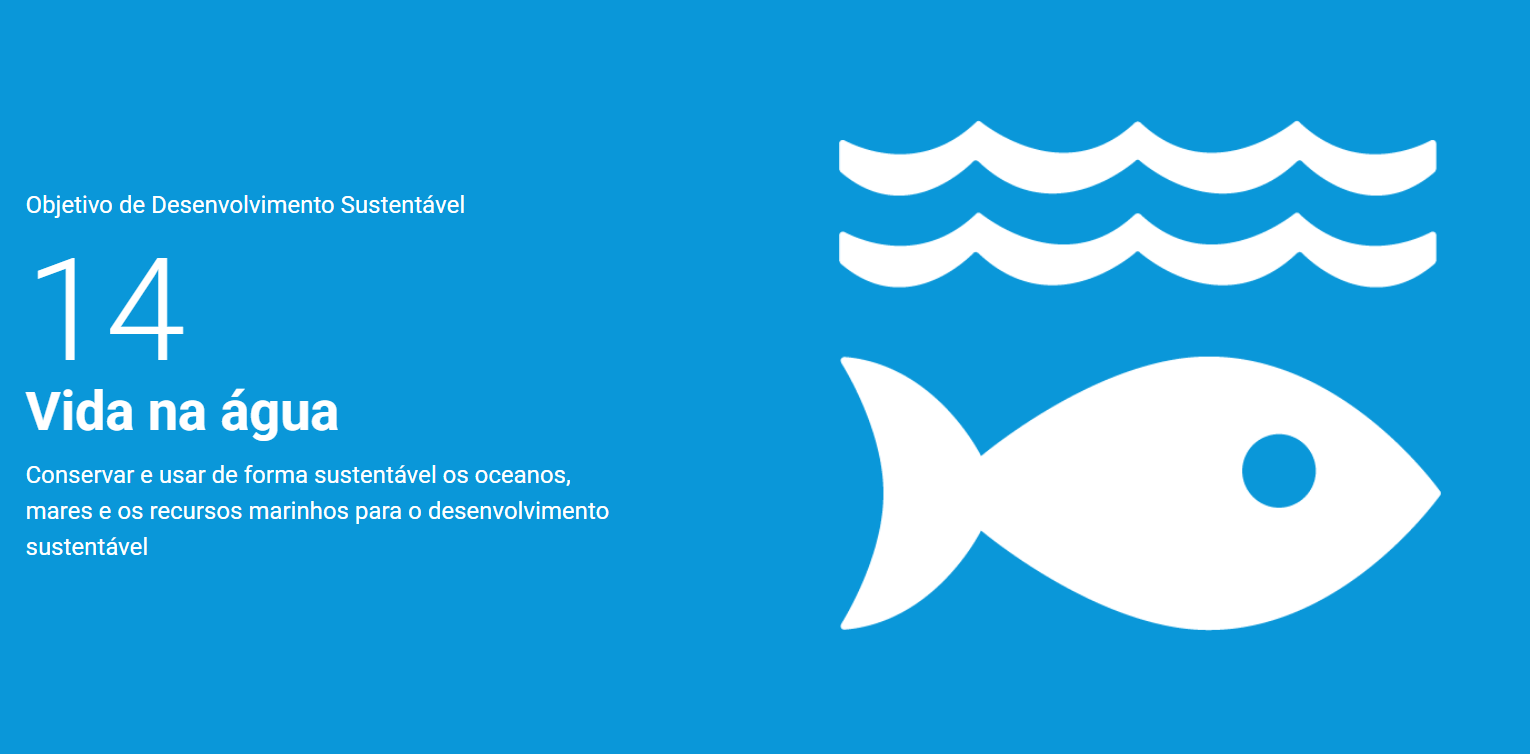 Objetivo de Desenvolvimento Sustentável

14

Vida na água

Conservar e usar de forma sustentável os oceanos, mares e os recursos marinhos para o desenvolvimento sustentável